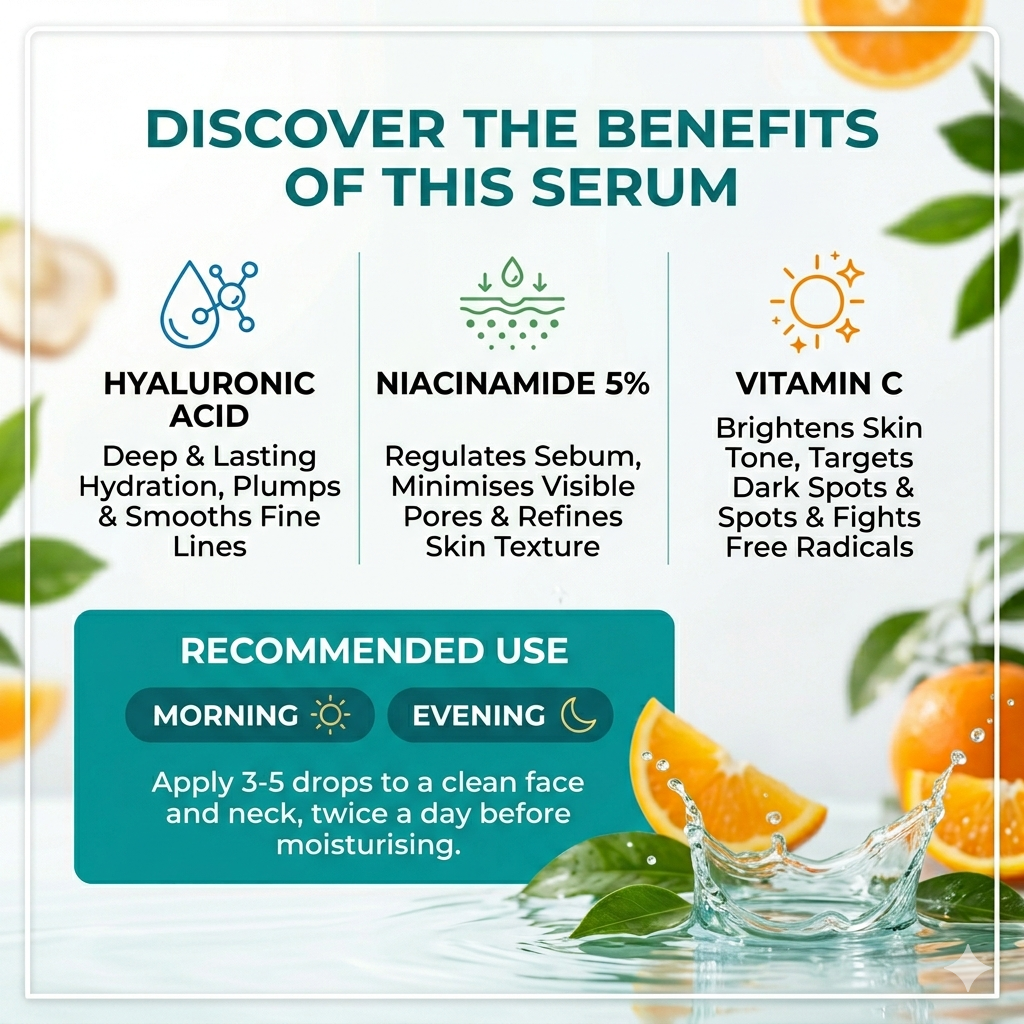 DISCOVER THE BENEFITS OF THIS SERUM

HYALURONIC ACID

Deep & Lasting Hydration, Plumps & Smooths Fine Lines

NIACINAMIDE 5%

Regulates Sebum, Minimises Visible Pores & Refines Skin Texture

VITAMIN C

Brightens Skin Tone, Targets Dark Spots & Spots & Fights Free Radicals

RECOMMENDED USE

MORNING

EVENING

Apply 3-5 drops to a clean face and neck, twice a day before moisturising.